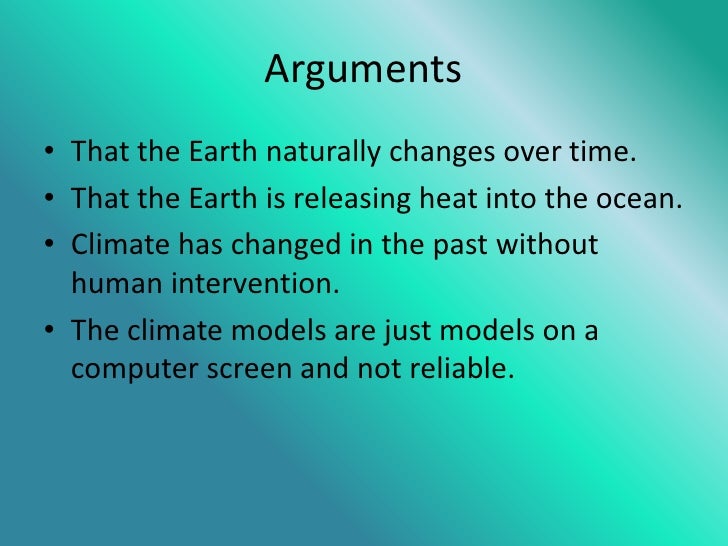 Arguments

• That the Earth naturally changes over time.
• That the Earth is releasing heat into the ocean.
• Climate has changed in the past without human intervention.
• The climate models are just models on a computer screen and not reliable.